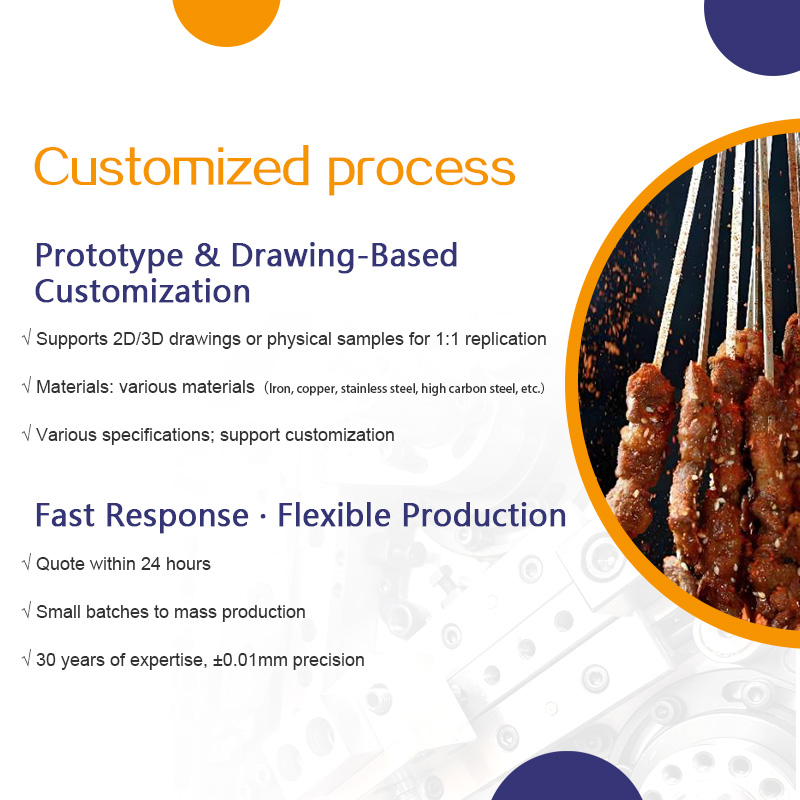 Customized process

Prototype & Drawing-Based Customization

√ Supports 2D/3D drawings or physical samples for 1:1 replication

√ Materials: various materials (Iron, copper, stainless steel, high carbon steel, etc.)

√ Various specifications; support customization

Fast Response · Flexible Production

√ Quote within 24 hours

√ Small batches to mass production

√ 30 years of expertise, ±0.01mm precision